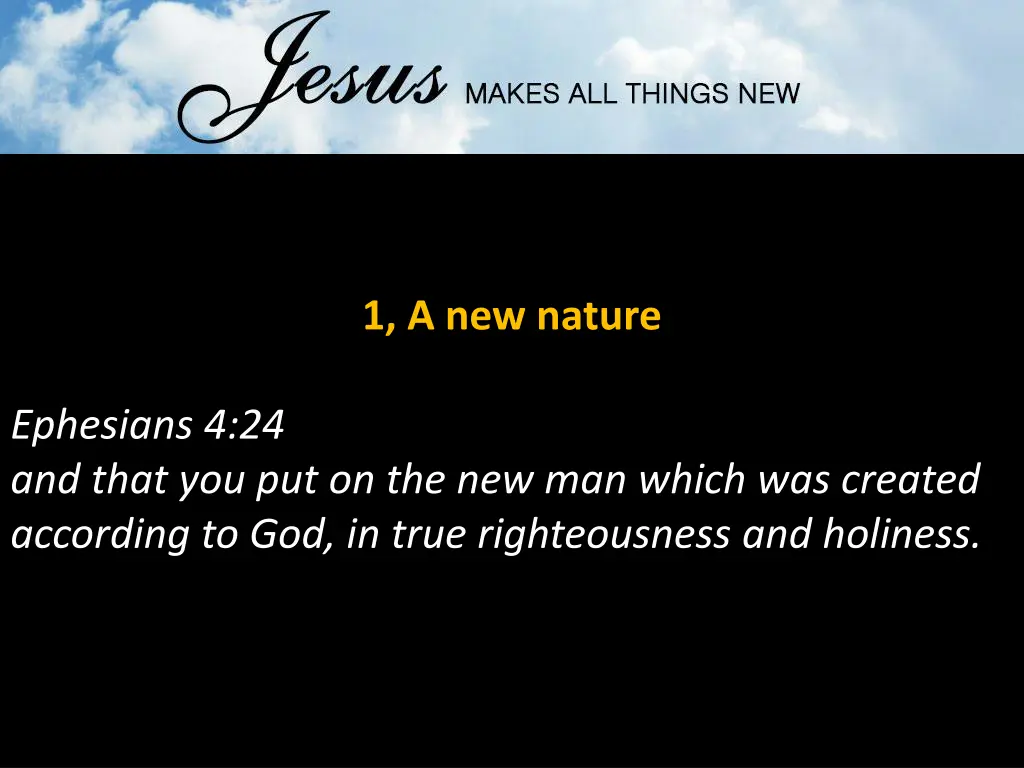 Jesus MAKES ALL THINGS NEW

1, A new nature

Ephesians 4:24
and that you put on the new man which was created according to God, in true righteousness and holiness.